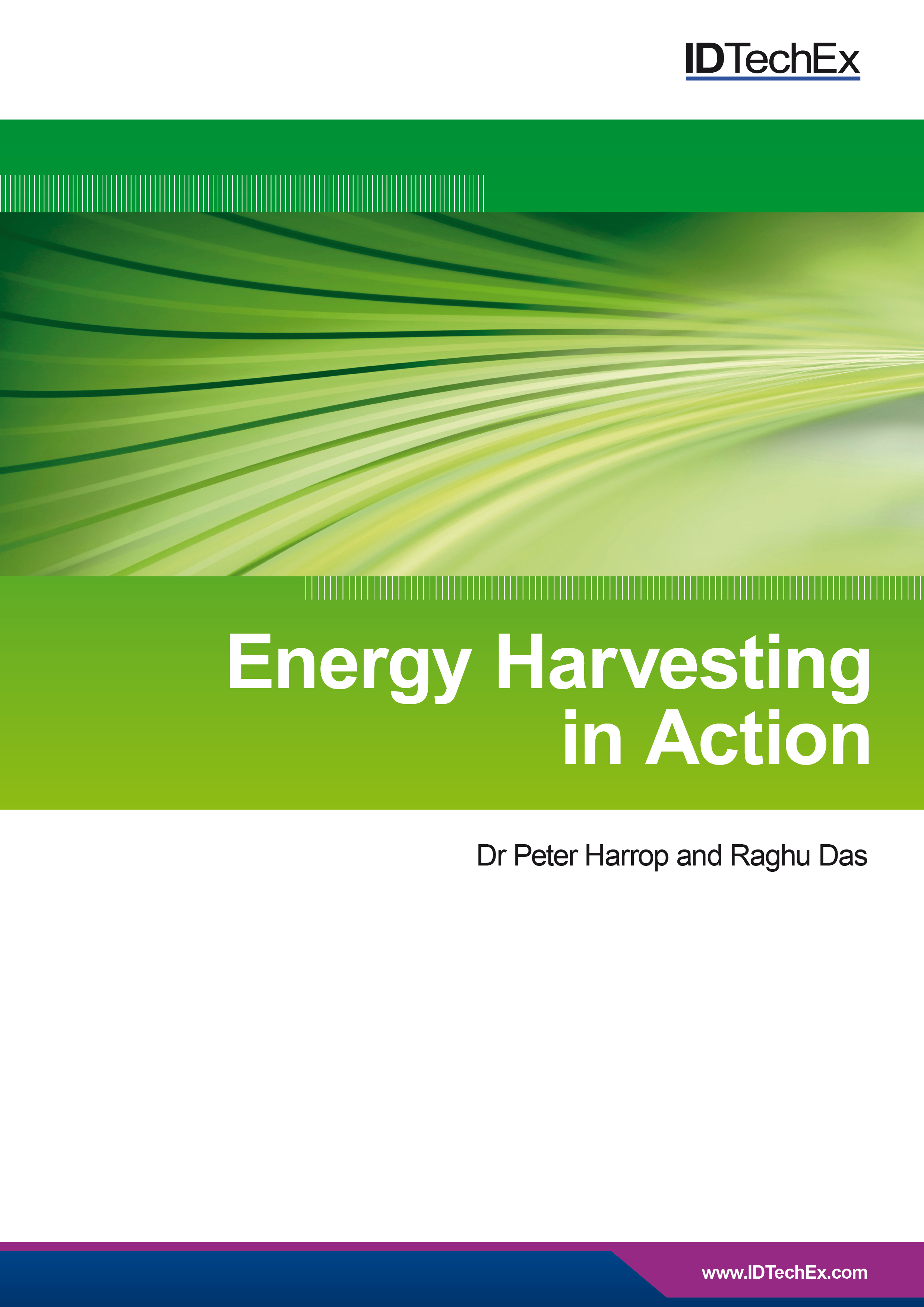 IDTechEx

Energy Harvesting in Action

Dr Peter Harrop and Raghu Das

www.IDTechEx.com